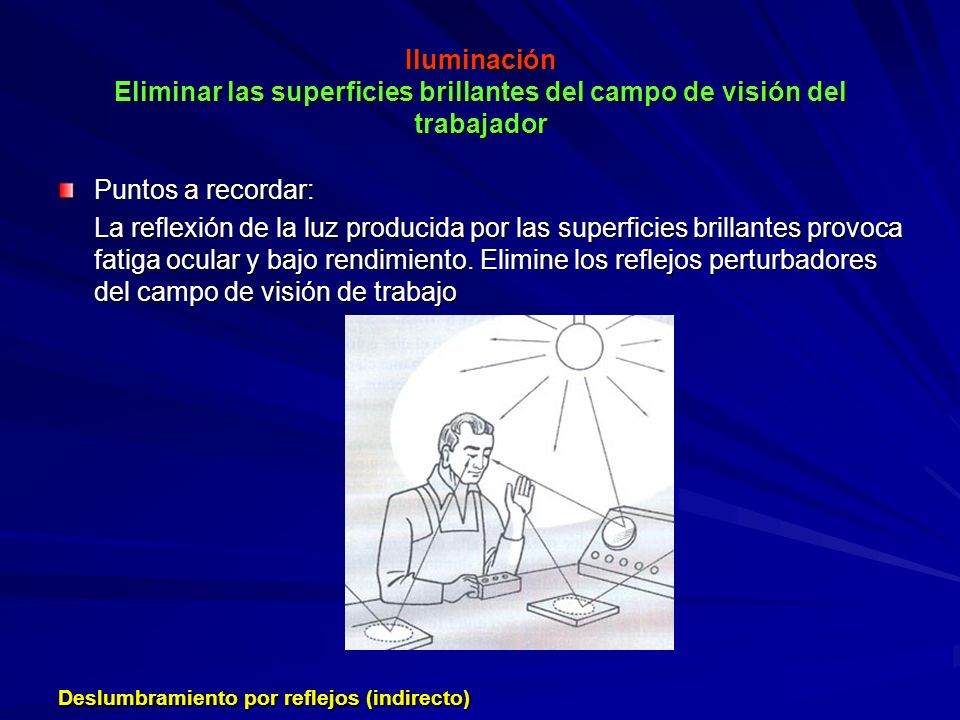 Iluminación
Eliminar las superficies brillantes del campo de visión del trabajador

Puntos a recordar:

La reflexión de la luz producida por las superficies brillantes provoca fatiga ocular y bajo rendimiento. Elimine los reflejos perturbadores del campo de visión de trabajo

Deslumbramiento por reflejos (indirecto)